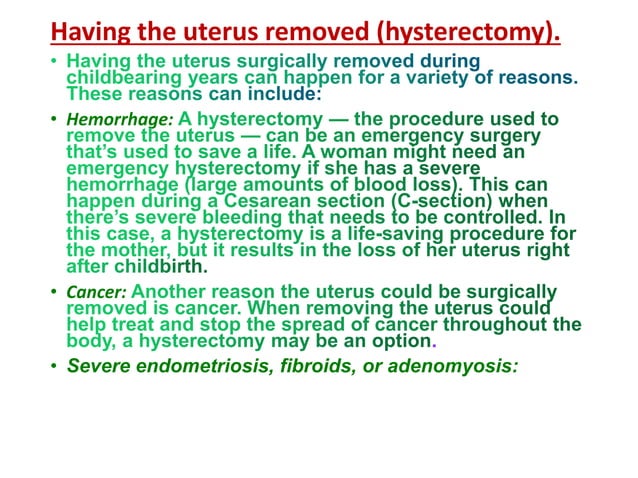 Having the uterus removed (hysterectomy).

• Having the uterus surgically removed during childbearing years can happen for a variety of reasons. These reasons can include:

• Hemorrhage: A hysterectomy — the procedure used to remove the uterus — can be an emergency surgery that's used to save a life. A woman might need an emergency hysterectomy if she has a severe hemorrhage (large amounts of blood loss). This can happen during a Cesarean section (C-section) when there's severe bleeding that needs to be controlled. In this case, a hysterectomy is a life-saving procedure for the mother, but it results in the loss of her uterus right after childbirth.

• Cancer: Another reason the uterus could be surgically removed is cancer. When removing the uterus could help treat and stop the spread of cancer throughout the body, a hysterectomy may be an option.

• Severe endometriosis, fibroids, or adenomyosis: